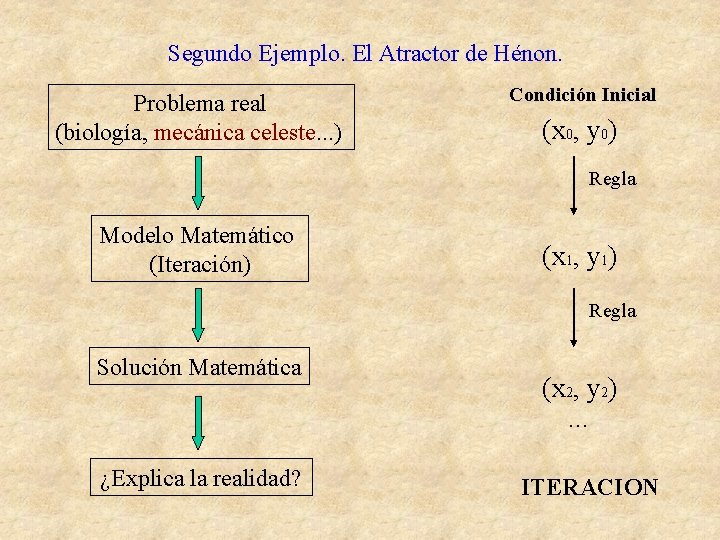 Segundo Ejemplo. El Atractor de Hénon.

Problema real
(biología, mecánica celeste...)

Modelo Matemático
(Iteración)

Solución Matemática

¿Explica la realidad?

Condición Inicial

$(x_0, y_0)$

Regla

$(x_1, y_1)$

Regla

$(x_2, y_2)$

...

ITERACION